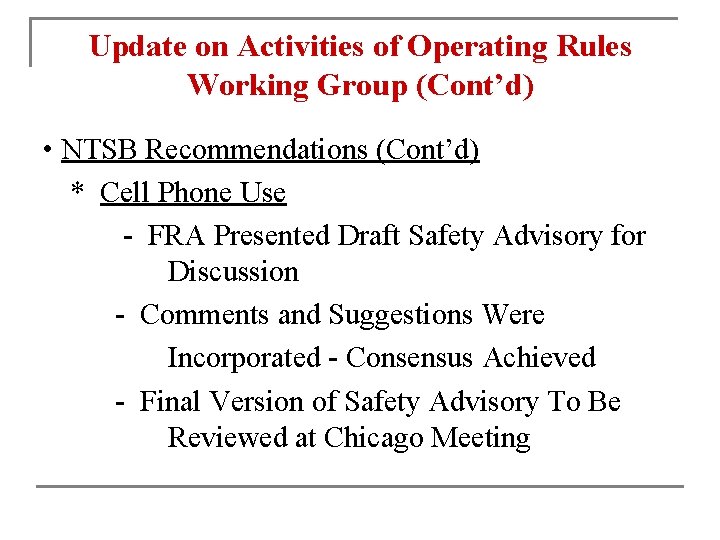 Update on Activities of Operating Rules Working Group (Cont’d)

• NTSB Recommendations (Cont’d)

* Cell Phone Use

- FRA Presented Draft Safety Advisory for Discussion

- Comments and Suggestions Were Incorporated - Consensus Achieved

- Final Version of Safety Advisory To Be Reviewed at Chicago Meeting